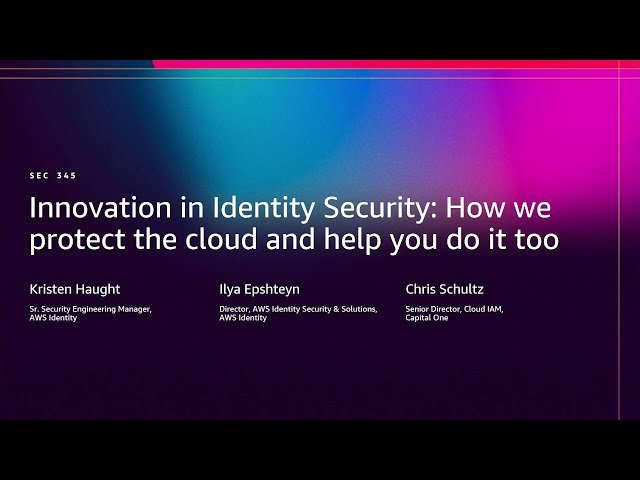 SEC 345

Innovation in Identity Security: How we protect the cloud and help you do it too

Kristen Haught
Sr. Security Engineering Manager, AWS Identity

Ilya Epshteyn
Director, AWS Identity Security & Solutions, AWS Identity

Chris Schultz
Senior Director, Cloud IAM, Capital One